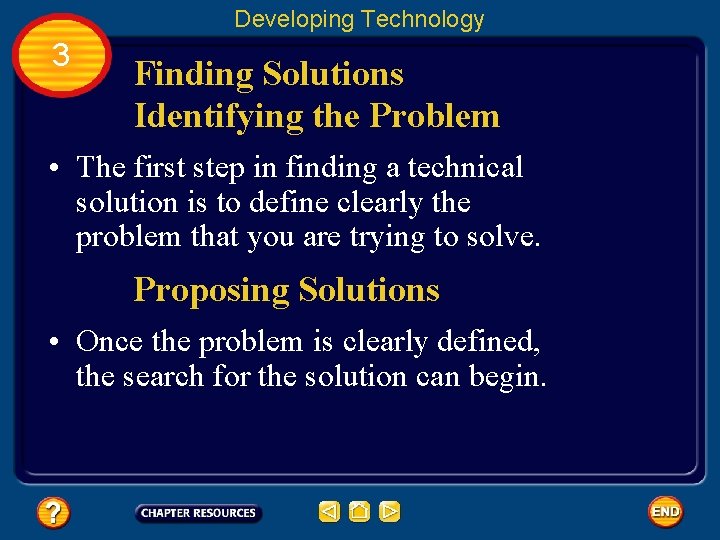 Developing Technology

3

Finding Solutions
Identifying the Problem

• The first step in finding a technical solution is to define clearly the problem that you are trying to solve.

Proposing Solutions

• Once the problem is clearly defined, the search for the solution can begin.

?

CHAPTER RESOURCES

END